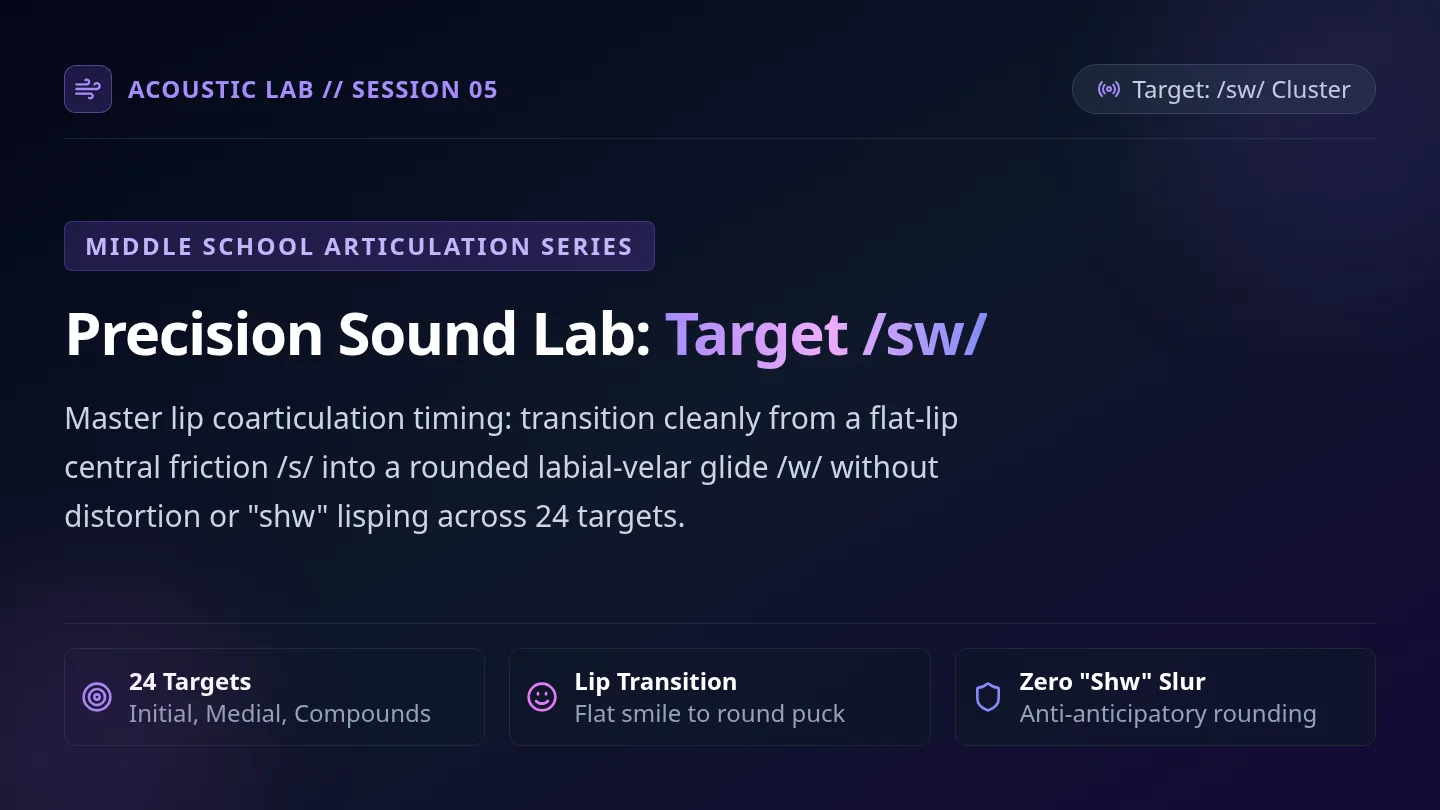 ACOUSTIC LAB // SESSION 05

Target: /sw/ Cluster

MIDDLE SCHOOL ARTICULATION SERIES

Precision Sound Lab: Target /sw/

Master lip coarticulation timing: transition cleanly from a flat-lip central friction /s/ into a rounded labial-velar glide /w/ without distortion or "shw" lisping across 24 targets.

24 Targets
Initial, Medial, Compounds

Lip Transition
Flat smile to round puck

Zero "Shw" Slur
Anti-anticipatory rounding